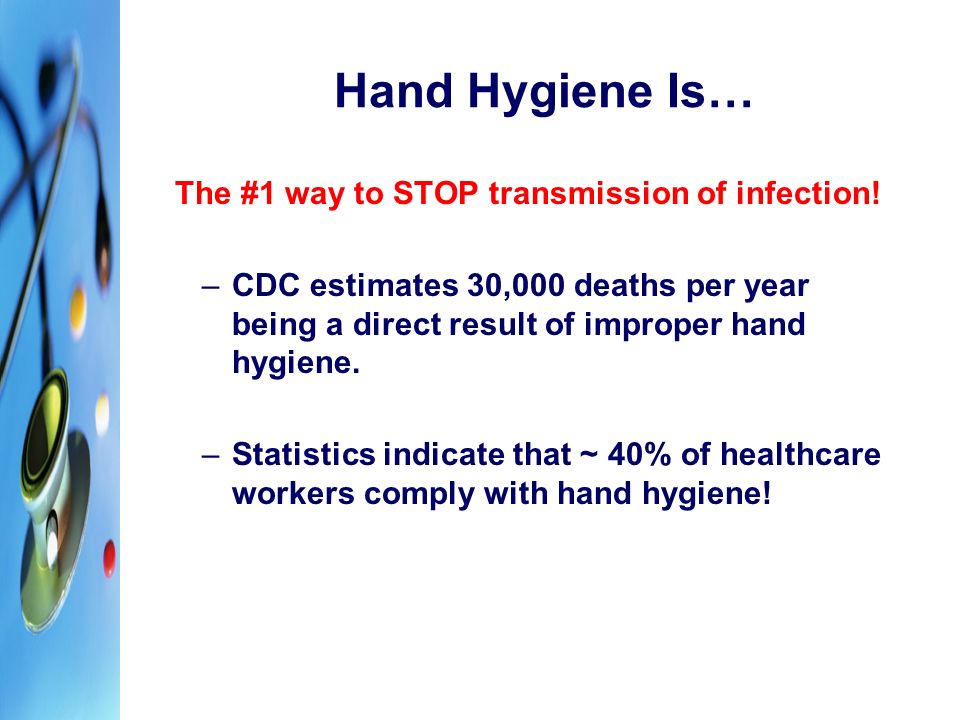 Hand Hygiene Is…

The #1 way to STOP transmission of infection!

– CDC estimates 30,000 deaths per year being a direct result of improper hand hygiene.

– Statistics indicate that ~ 40% of healthcare workers comply with hand hygiene!